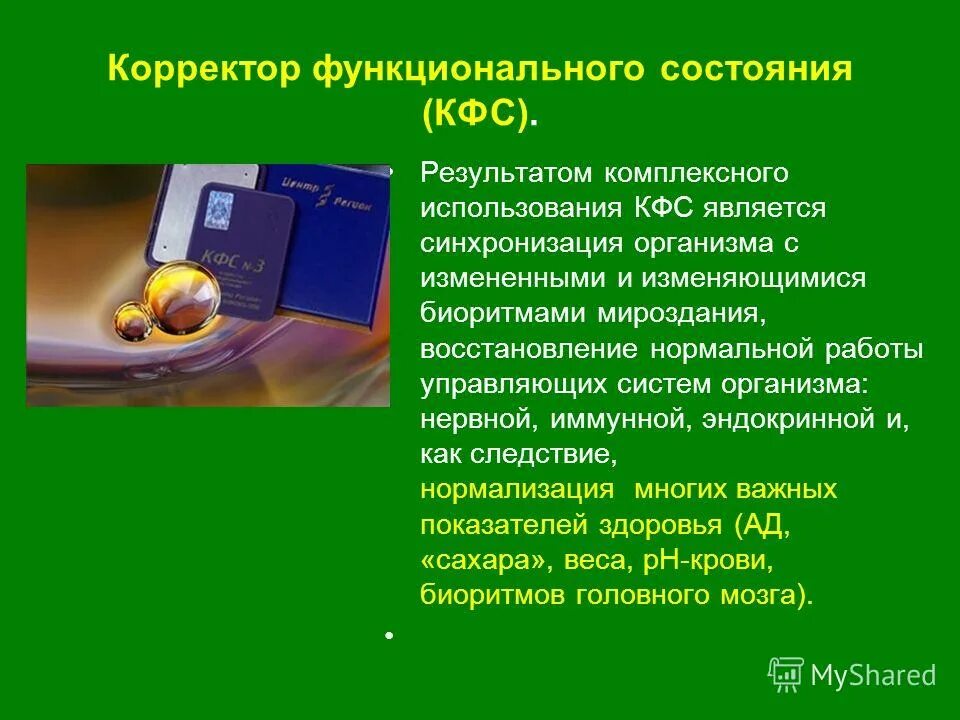 Корректор функционального состояния (КФС).

Центр Регион

КФС №3

• Результатом комплексного использования КФС является синхронизация организма с измененными и изменяющимися биоритмами мироздания, восстановление нормальной работы управляющих систем организма: нервной, иммунной, эндокринной и, как следствие, нормализация многих важных показателей здоровья (АД, «сахара», веса, рН-крови, биоритмов головного мозга).

•

MyShared